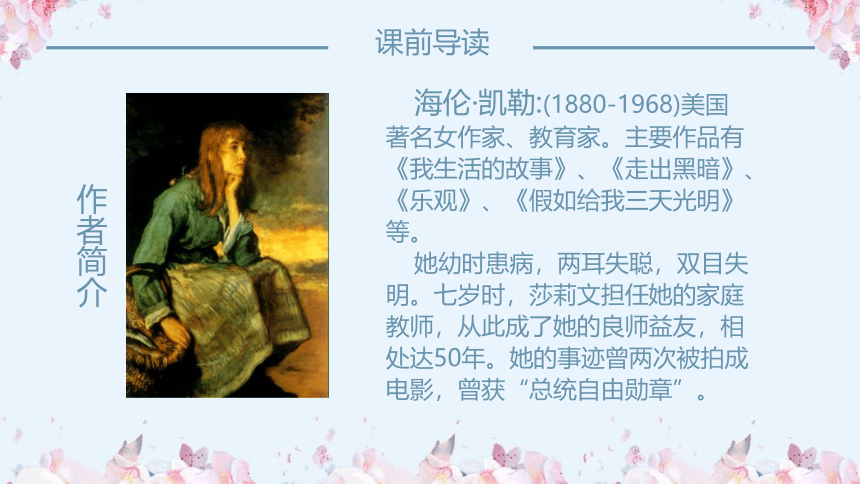 课前导读

作者简介

海伦·凯勒:(1880-1968)美国著名女作家、教育家。主要作品有《我生活的故事》、《走出黑暗》、《乐观》、《假如给我三天光明》等。

她幼时患病，两耳失聪，双目失明。七岁时，莎莉文担任她的家庭教师，从此成了她的良师益友，相处达50年。她的事迹曾两次被拍成电影，曾获“总统自由勋章”。